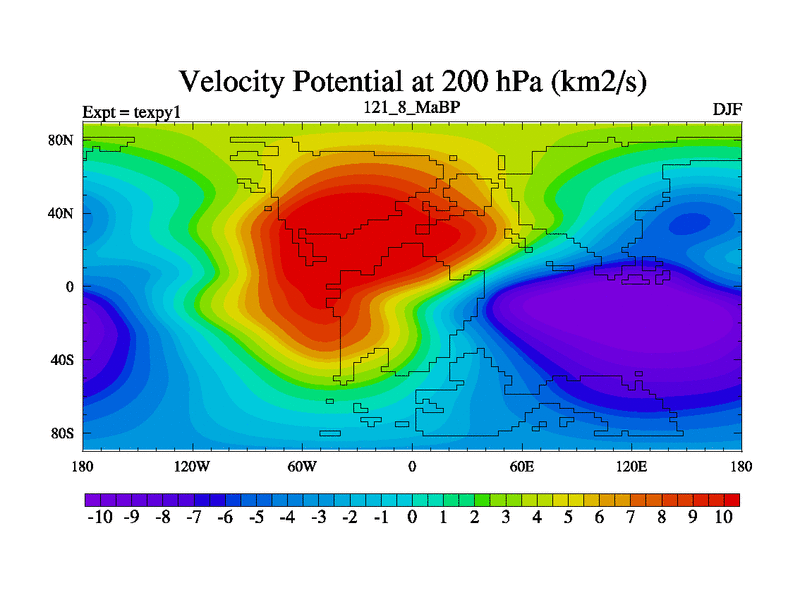 Velocity Potential at 200 hPa (km2/s)

Expt = texpy1

121_8_MaBP

DJF

80N
40N
0
40S
80S

180
120W
60W
0
60E
120E
180

-10 -9 -8 -7 -6 -5 -4 -3 -2 -1 0 1 2 3 4 5 6 7 8 9 10